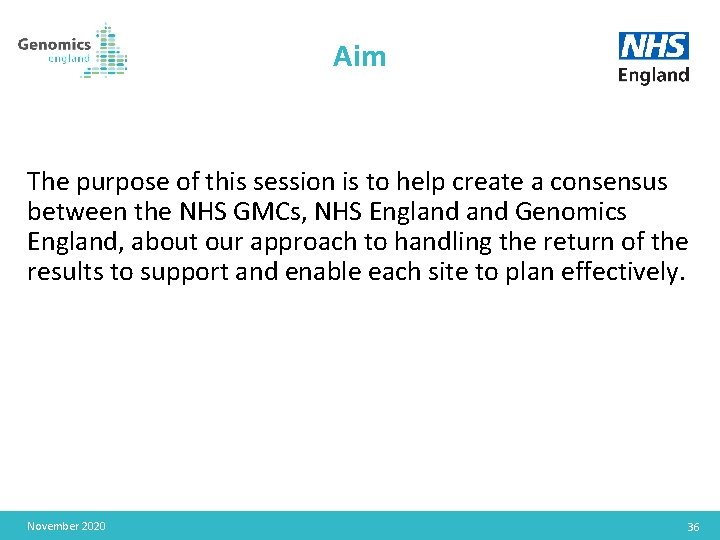 Genomics england

Aim

NHS England

The purpose of this session is to help create a consensus between the NHS GMCs, NHS England and Genomics England, about our approach to handling the return of the results to support and enable each site to plan effectively.

November 2020

36